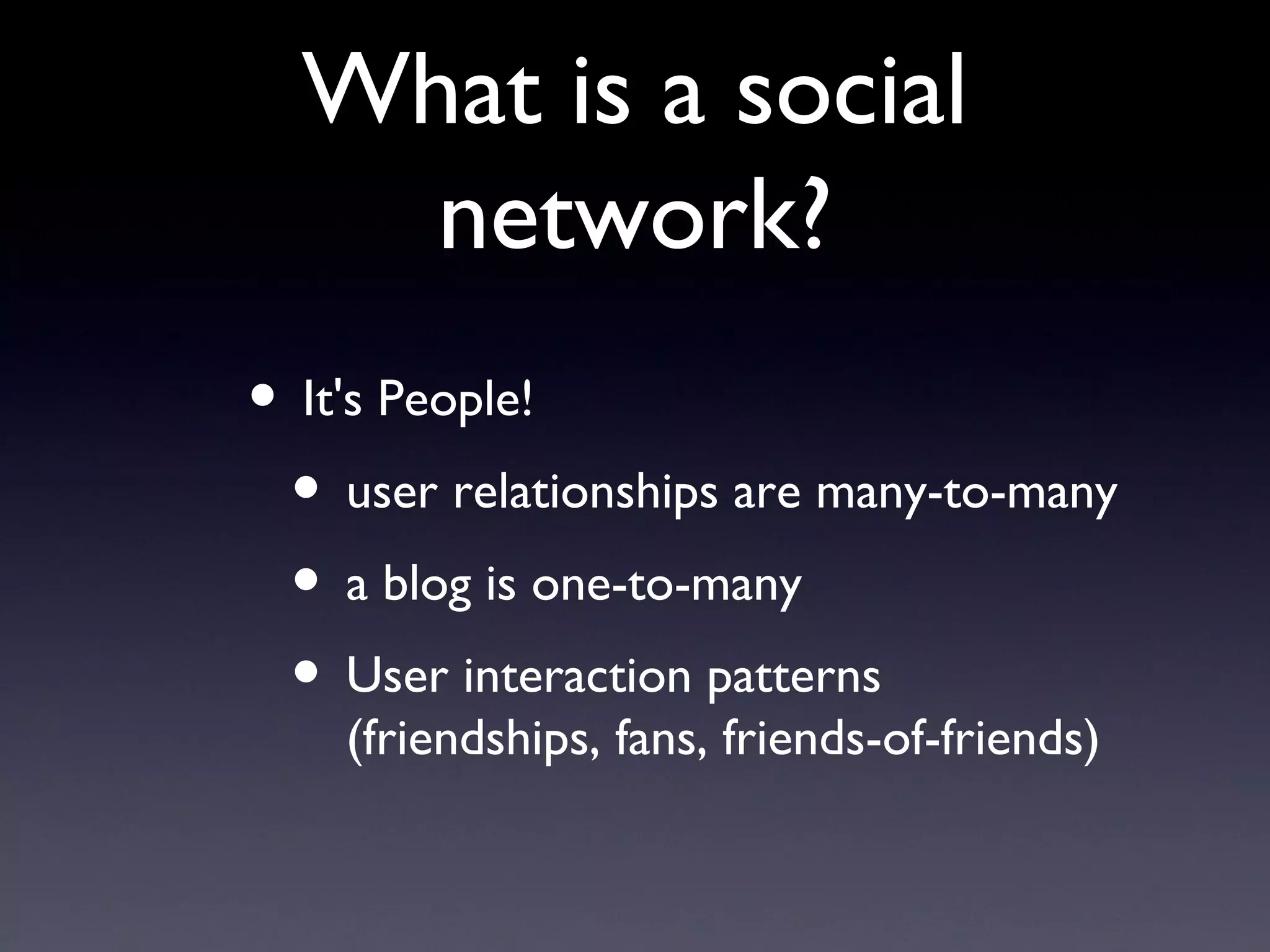 What is a social network?

• It's People!

• user relationships are many-to-many

• a blog is one-to-many

• User interaction patterns (friendships, fans, friends-of-friends)